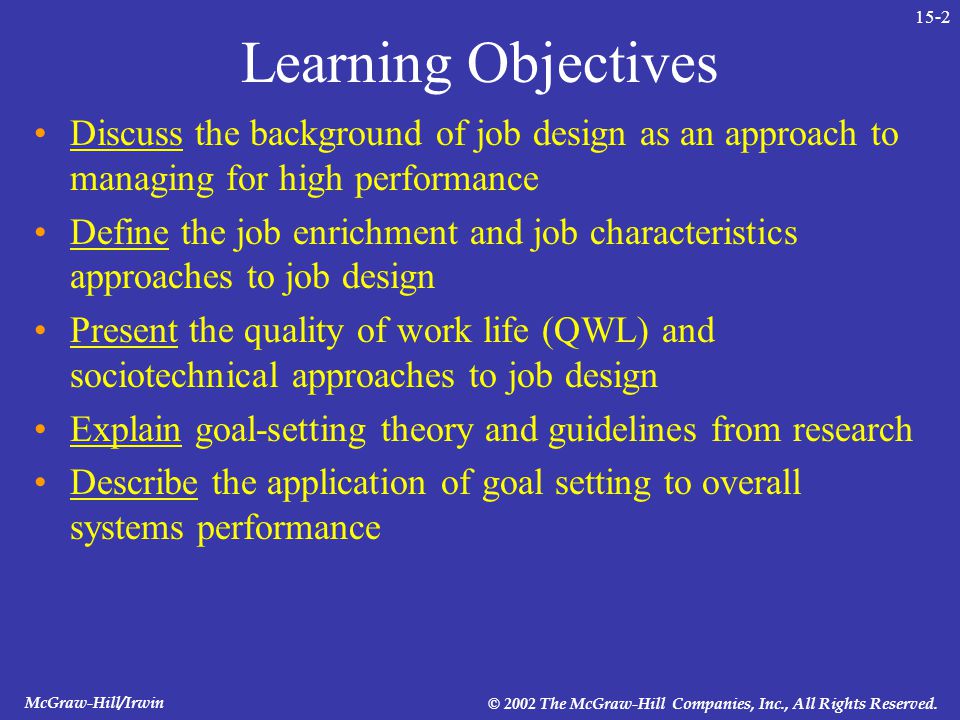 15-2

Learning Objectives

• Discuss the background of job design as an approach to managing for high performance
• Define the job enrichment and job characteristics approaches to job design
• Present the quality of work life (QWL) and sociotechnical approaches to job design
• Explain goal-setting theory and guidelines from research
• Describe the application of goal setting to overall systems performance

McGraw-Hill/Irwin

© 2002 The McGraw-Hill Companies, Inc., All Rights Reserved.